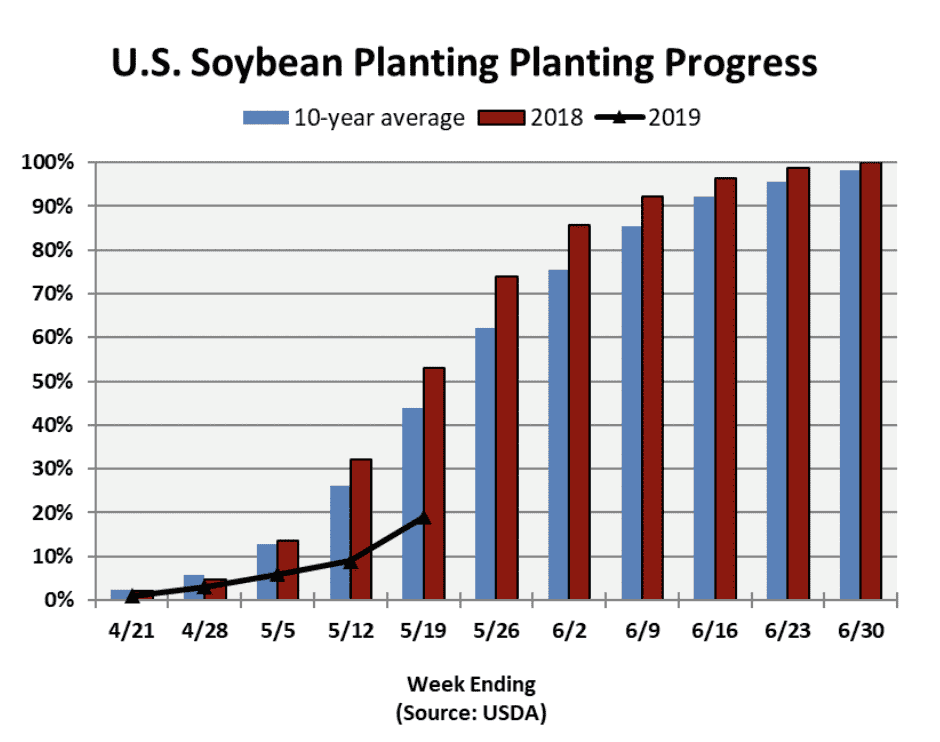 U.S. Soybean Planting Planting Progress

10-year average 2018 2019

100%
90%
80%
70%
60%
50%
40%
30%
20%
10%
0%

4/21 4/28 5/5 5/12 5/19 5/26 6/2 6/9 6/16 6/23 6/30

Week Ending
(Source: USDA)